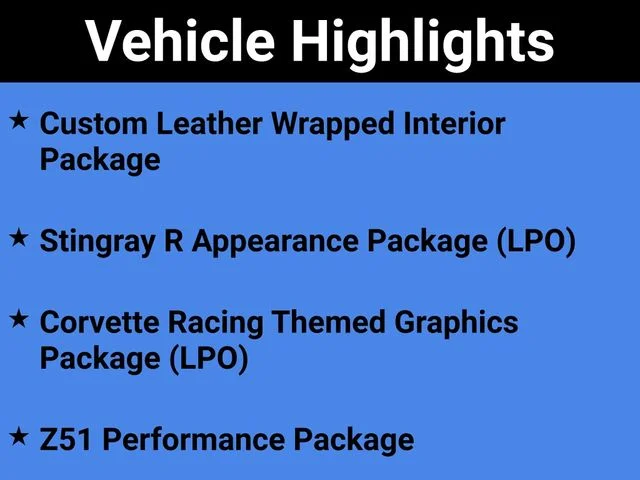 Vehicle Highlights

★ Custom Leather Wrapped Interior Package

★ Stingray R Appearance Package (LPO)

★ Corvette Racing Themed Graphics Package (LPO)

★ Z51 Performance Package